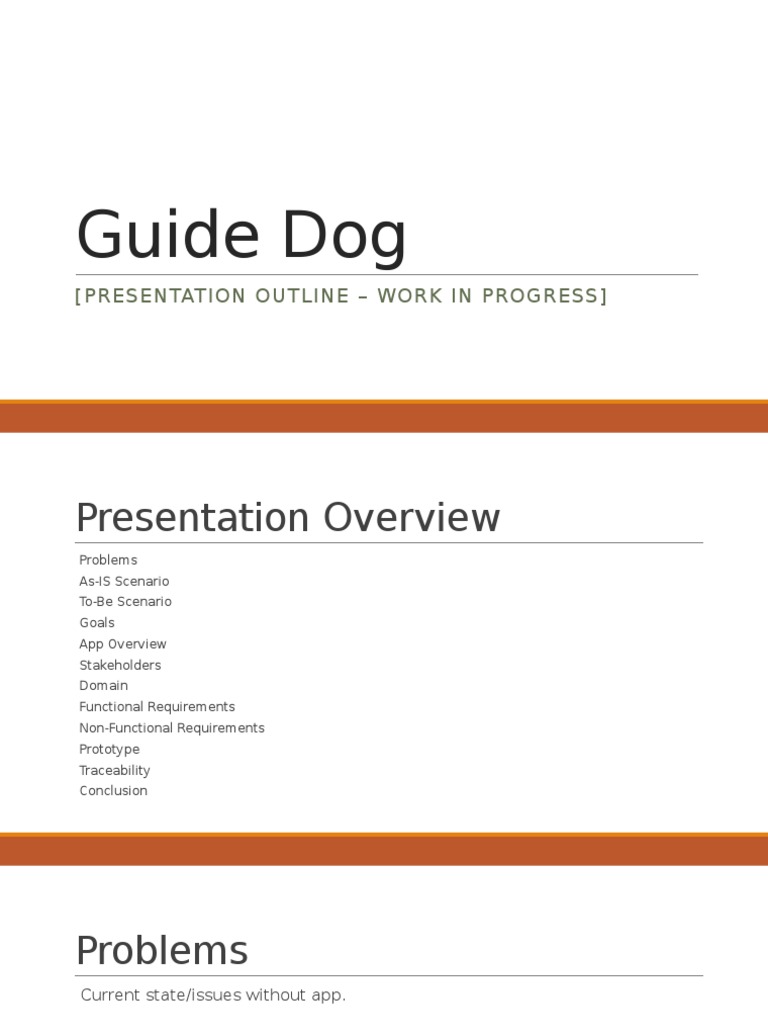 Guide Dog

[PRESENTATION OUTLINE – WORK IN PROGRESS]

Presentation Overview

Problems
As-IS Scenario
To-Be Scenario
Goals
App Overview
Stakeholders
Domain
Functional Requirements
Non-Functional Requirements
Prototype
Traceability
Conclusion

Problems

Current state/issues without app.